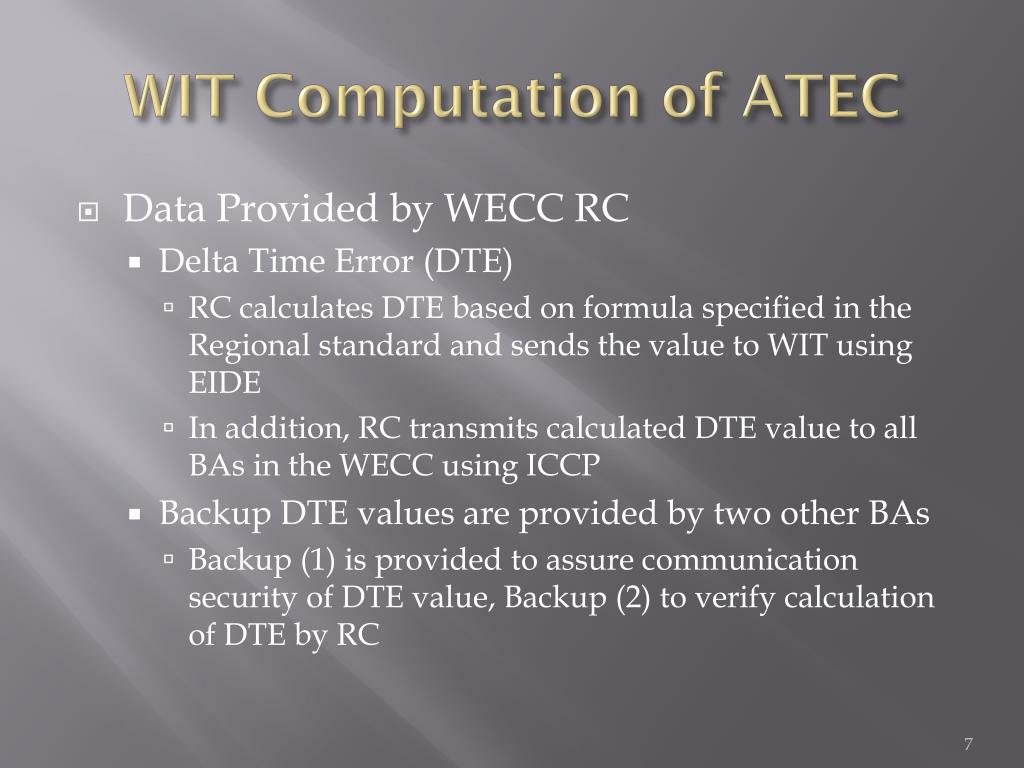 WIT Computation of ATEC

Data Provided by WECC RC

Delta Time Error (DTE)

RC calculates DTE based on formula specified in the Regional standard and sends the value to WIT using EIDE

In addition, RC transmits calculated DTE value to all BAs in the WECC using ICCP

Backup DTE values are provided by two other BAs

Backup (1) is provided to assure communication security of DTE value, Backup (2) to verify calculation of DTE by RC

7